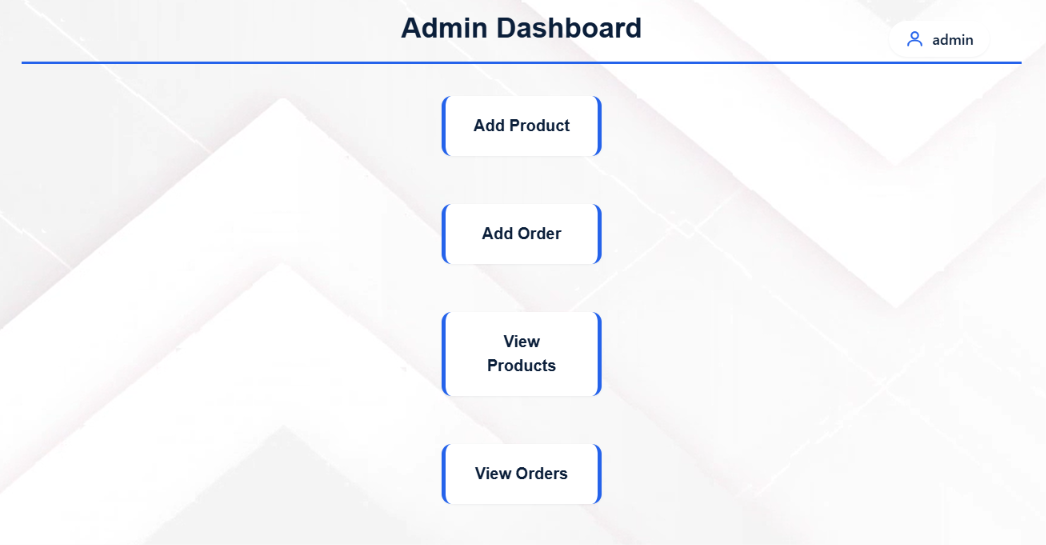 Admin Dashboard

admin

Add Product

Add Order

View Products

View Orders